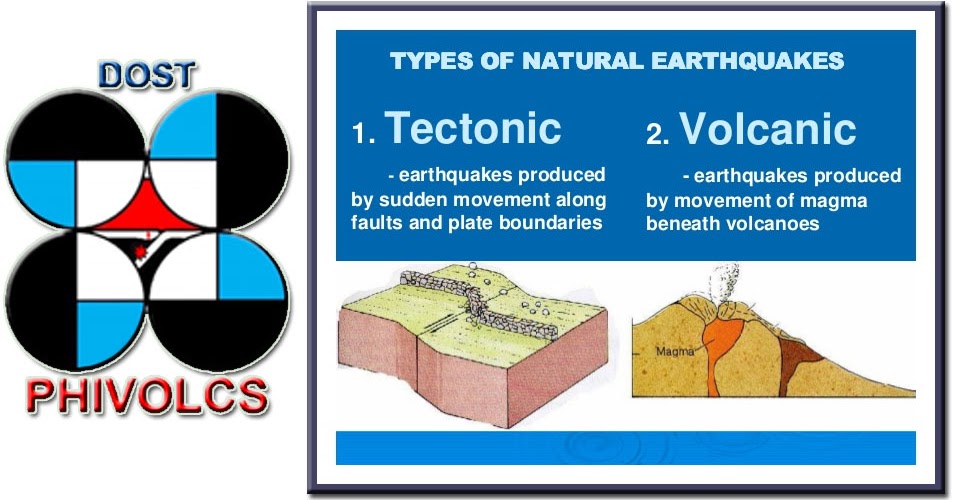 DOST

PHIVOLCS

TYPES OF NATURAL EARTHQUAKES

1. Tectonic

- earthquakes produced by sudden movement along faults and plate boundaries

2. Volcanic

- earthquakes produced by movement of magma beneath volcanoes

Magma